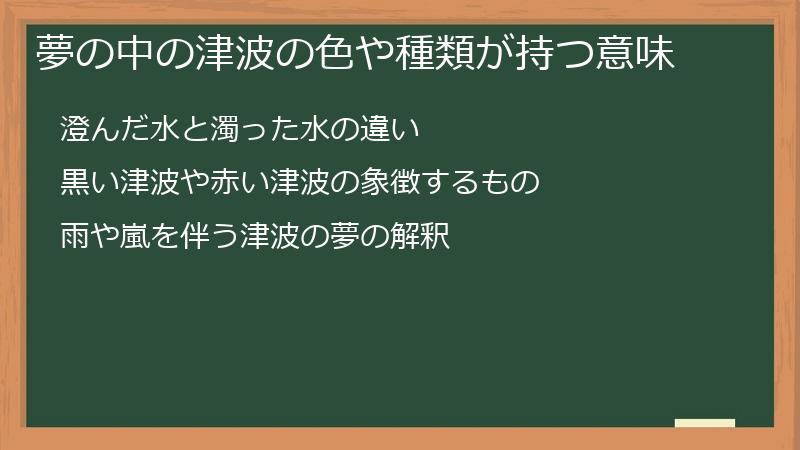 夢の中の津波の色や種類が持つ意味

澄んだ水と濁った水の違い

黒い津波や赤い津波の象徴するもの

雨や嵐を伴う津波の夢の解釈